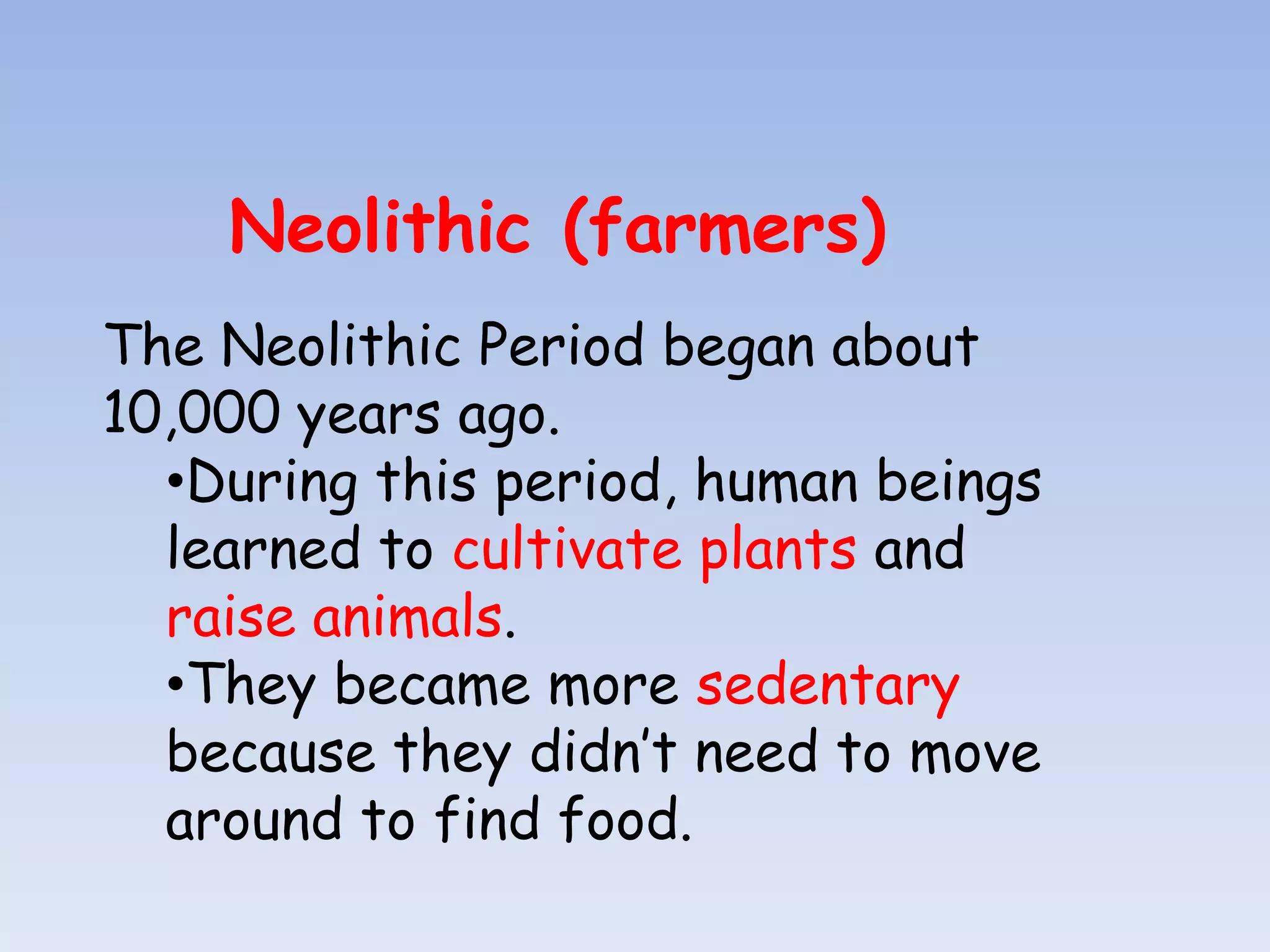 Neolithic (farmers)

The Neolithic Period began about 10,000 years ago.

•During this period, human beings learned to cultivate plants and raise animals.

•They became more sedentary because they didn't need to move around to find food.